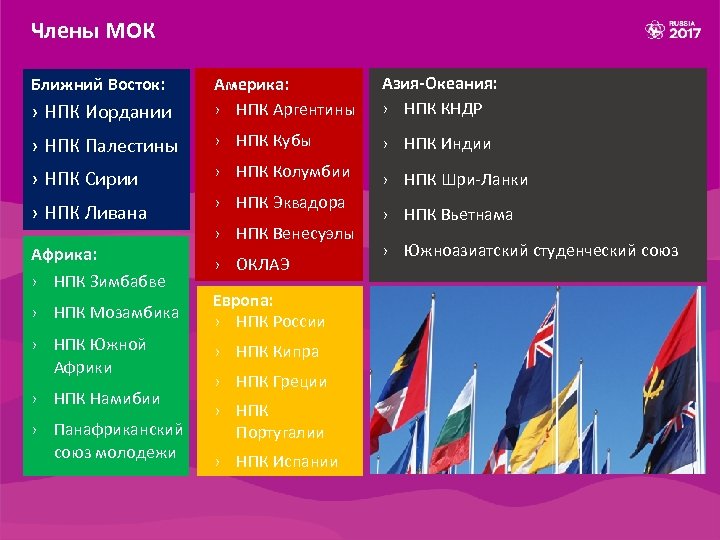 Члены МОК

RUSSIA 2017

Ближний Восток:
› НПК Иордании
› НПК Палестины
› НПК Сирии
› НПК Ливана

Африка:
› НПК Зимбабве
› НПК Мозамбика
› НПК Южной Африки
› НПК Намибии
› Панафриканский союз молодежи

Америка:
› НПК Аргентины
› НПК Кубы
› НПК Колумбии
› НПК Эквадора
› НПК Венесуэлы
› ОКЛАЭ

Европа:
› НПК России
› НПК Кипра
› НПК Греции
› НПК Португалии
› НПК Испании

Азия-Океания:
› НПК КНДР
› НПК Индии
› НПК Шри-Ланки
› НПК Вьетнама
› Южноазиатский студенческий союз